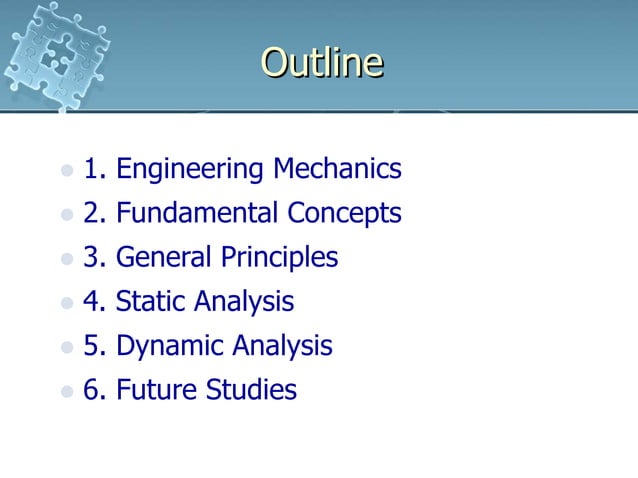 Outline

- 1. Engineering Mechanics
- 2. Fundamental Concepts
- 3. General Principles
- 4. Static Analysis
- 5. Dynamic Analysis
- 6. Future Studies